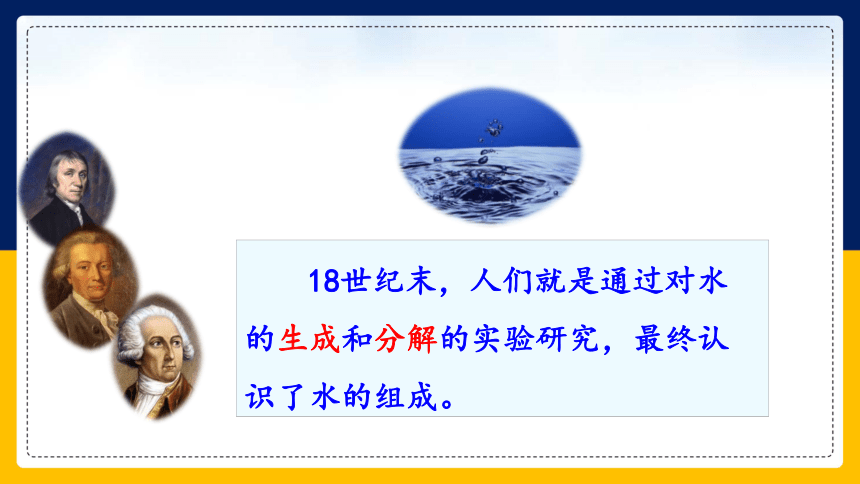 18世纪末，人们就是通过对水的生成和分解的实验研究，最终认识了水的组成。